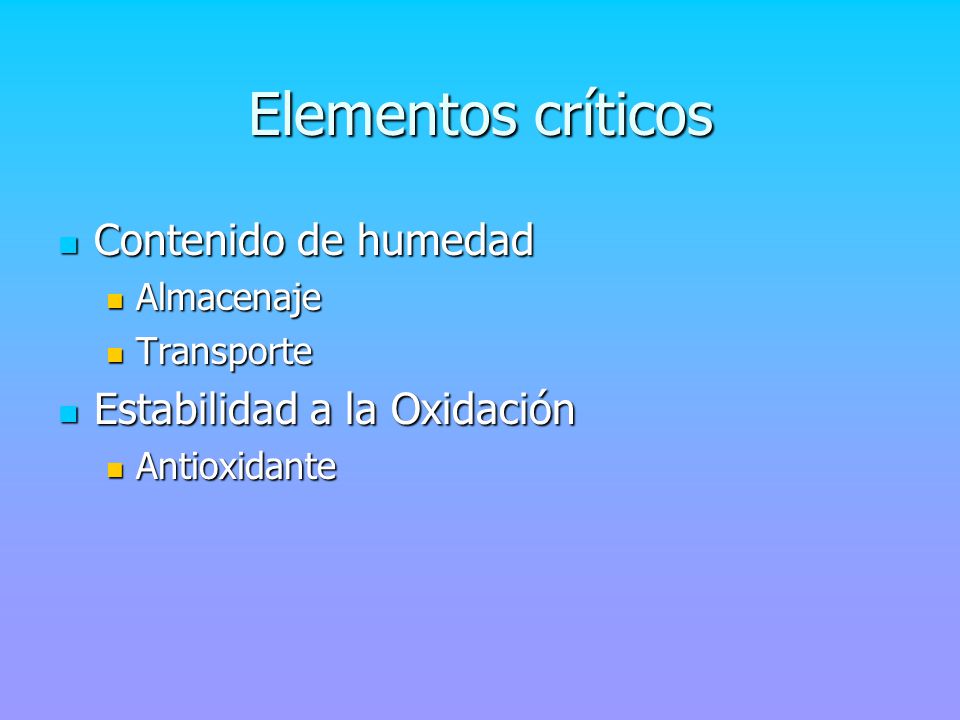 Elementos críticos

- Contenido de humedad
  - Almacenaje
  - Transporte
- Estabilidad a la Oxidación
  - Antioxidante